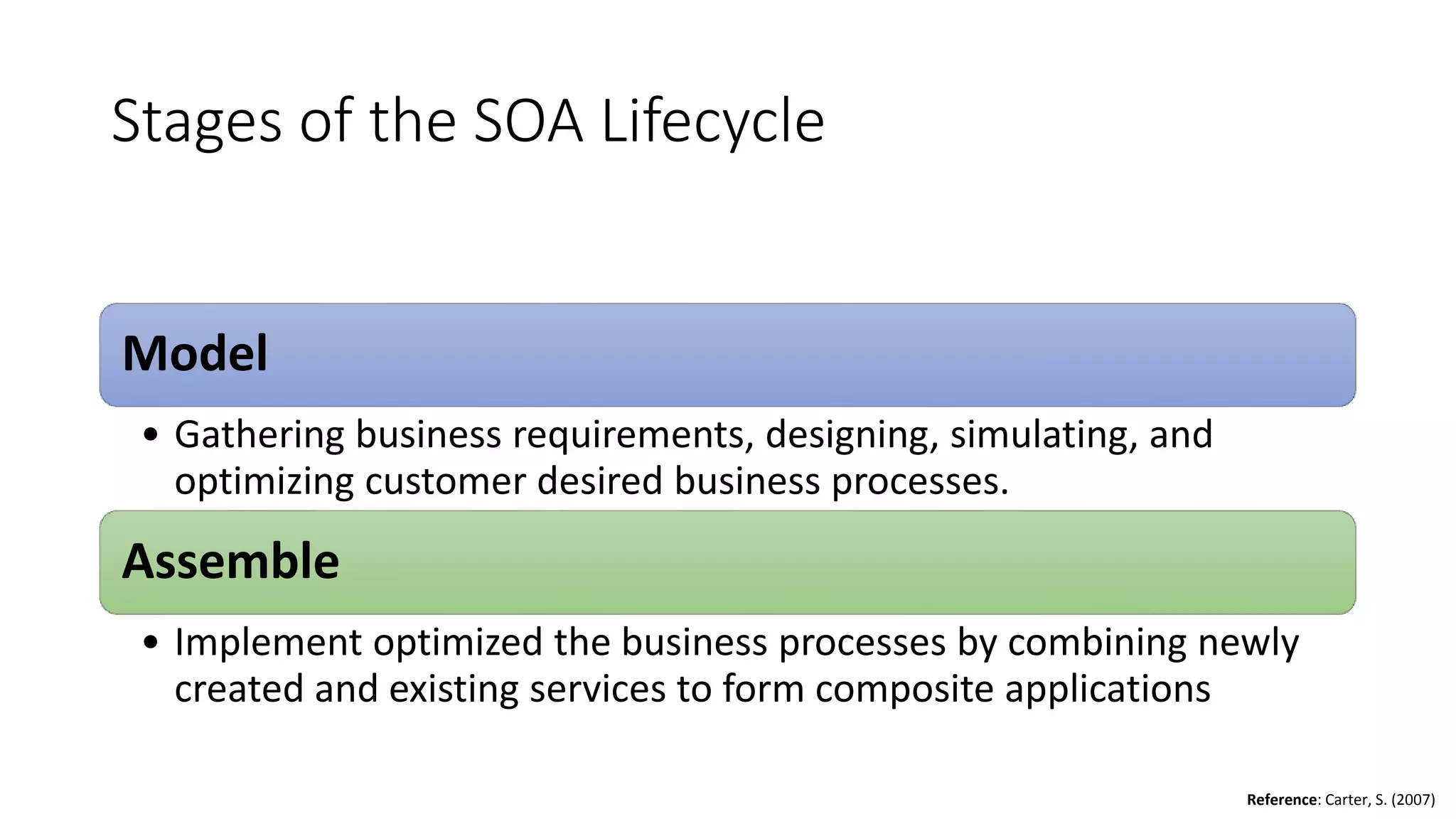 Stages of the SOA Lifecycle

Model

• Gathering business requirements, designing, simulating, and optimizing customer desired business processes.

Assemble

• Implement optimized the business processes by combining newly created and existing services to form composite applications

Reference: Carter, S. (2007)